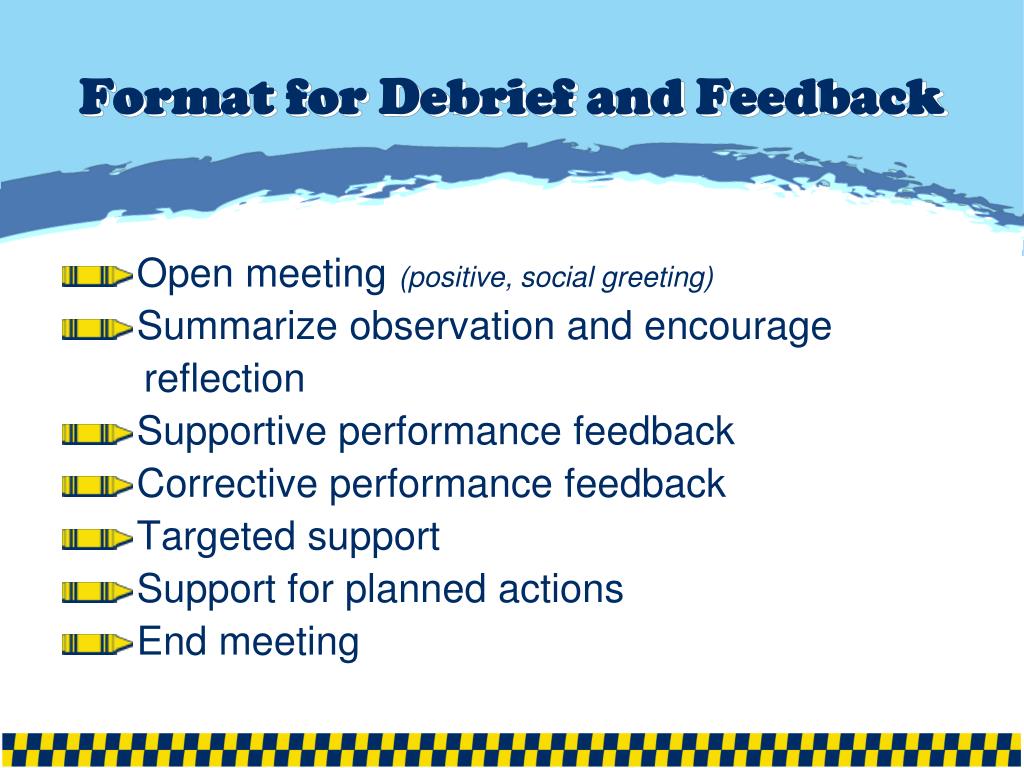 Format for Debrief and Feedback

Open meeting (positive, social greeting)
Summarize observation and encourage reflection
Supportive performance feedback
Corrective performance feedback
Targeted support
Support for planned actions
End meeting